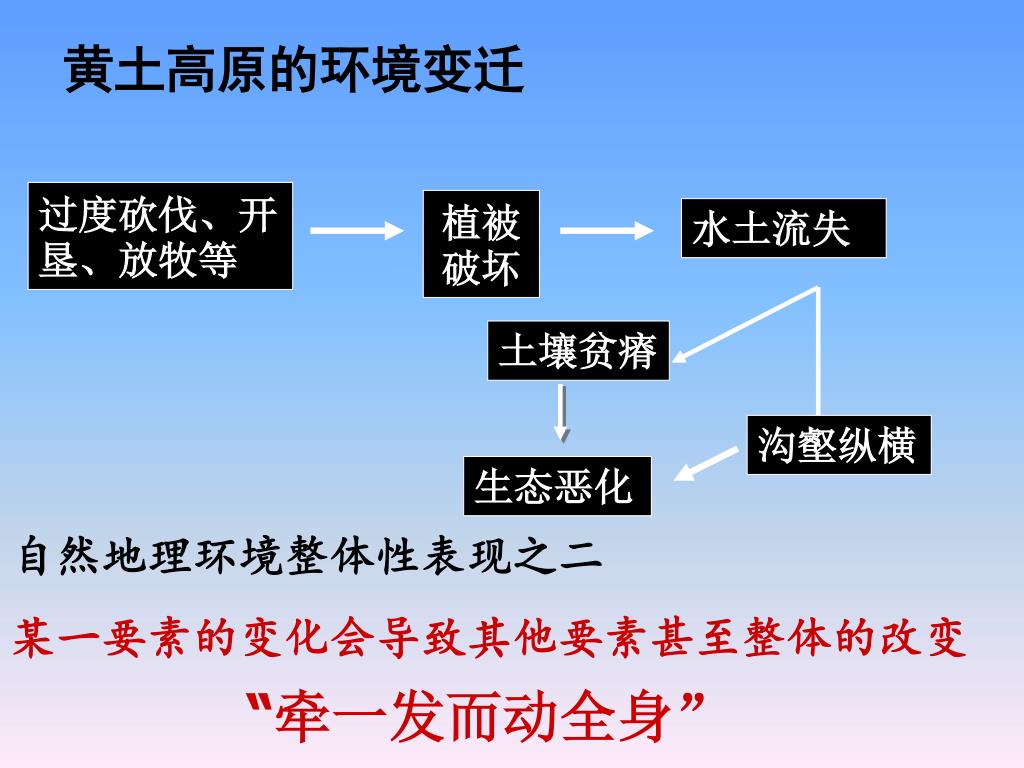 黄土高原的环境变迁

过度砍伐、开垦、放牧等

植被破坏

水土流失

土壤贫瘠

沟壑纵横

生态恶化

自然地理环境整体性表现之二

某一要素的变化会导致其他要素甚至整体的改变

“牵一发而动全身”